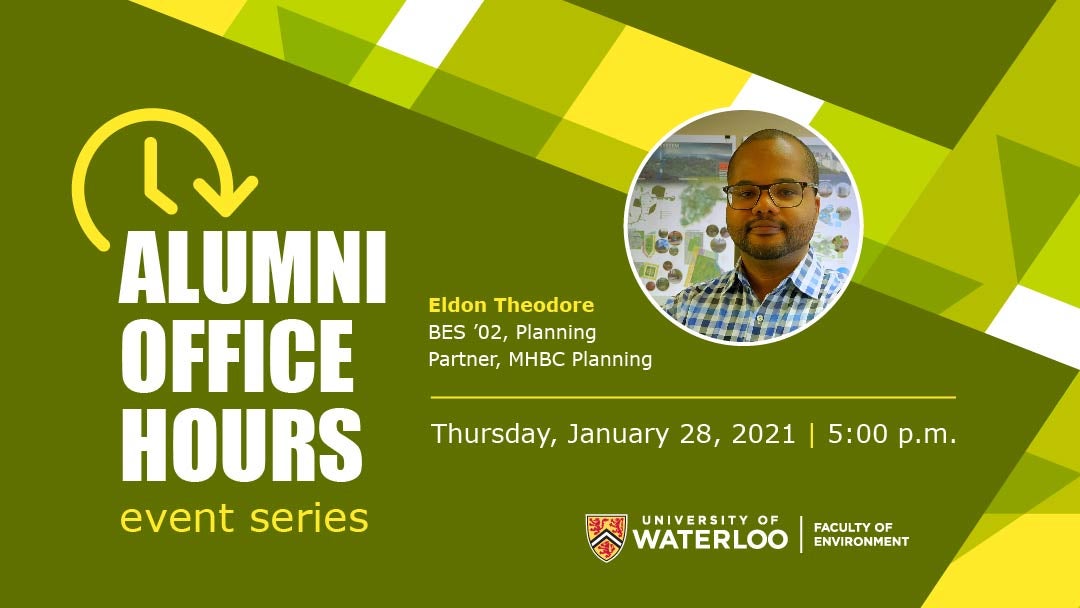 ALUMNI OFFICE HOURS
event series

Eldon Theodore
BES '02, Planning
Partner, MHBC Planning

Thursday, January 28, 2021 | 5:00 p.m.

UNIVERSITY OF WATERLOO | FACULTY OF ENVIRONMENT